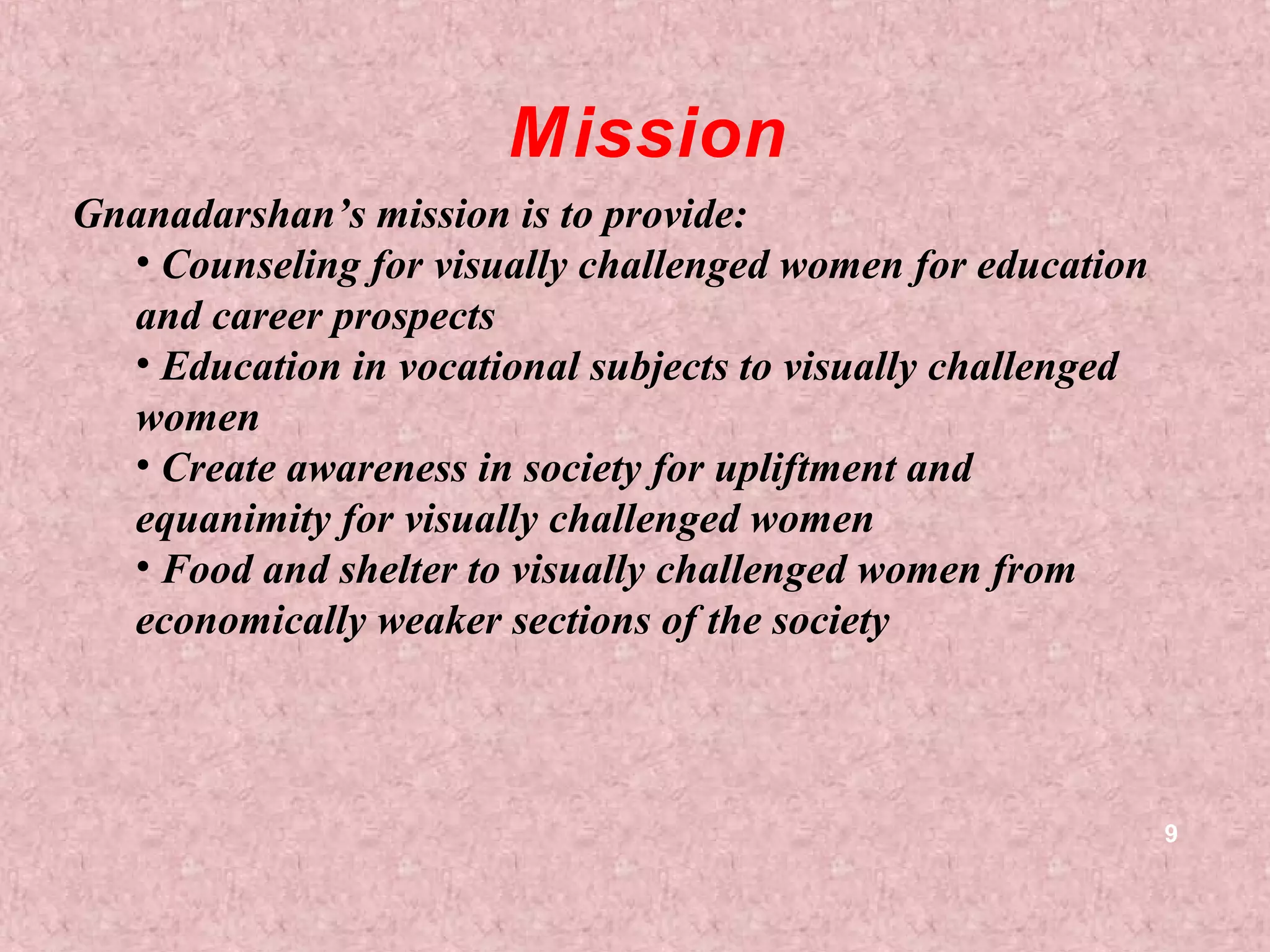 Mission

Gnanadarshan’s mission is to provide:

• Counseling for visually challenged women for education and career prospects

• Education in vocational subjects to visually challenged women

• Create awareness in society for upliftment and equanimity for visually challenged women

• Food and shelter to visually challenged women from economically weaker sections of the society

9